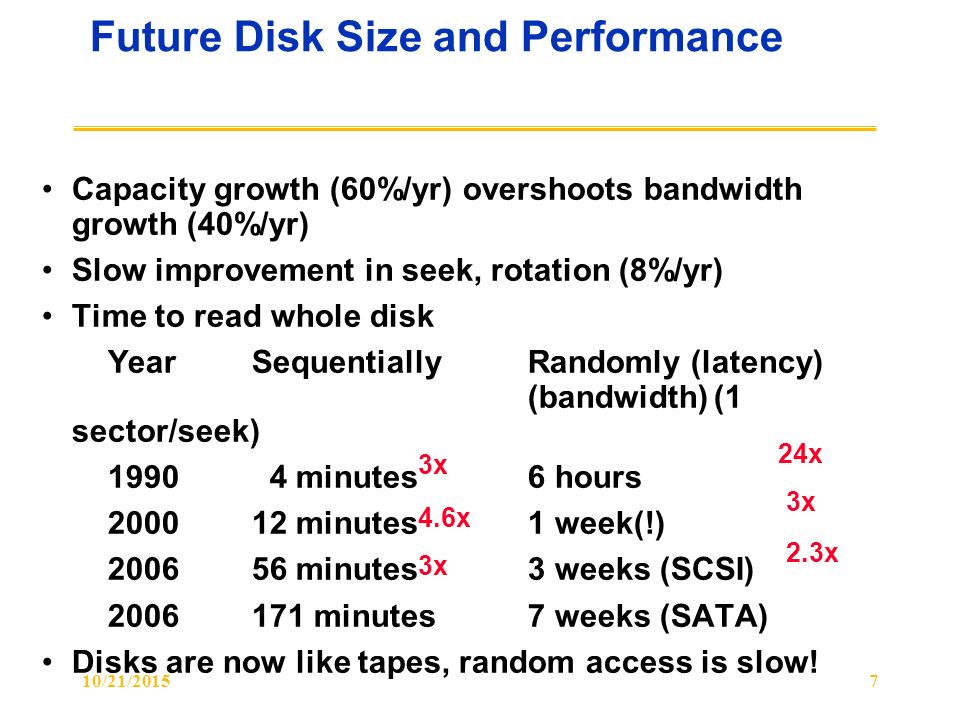 Future Disk Size and Performance

• Capacity growth (60%/yr) overshoots bandwidth growth (40%/yr)
• Slow improvement in seek, rotation (8%/yr)
• Time to read whole disk

Year Sequentially Randomly (latency) (bandwidth) (1 sector/seek)

24x

1990 4 minutes 3x 6 hours

3x

2000 12 minutes 4.6x 1 week(!)

2.3x

2006 56 minutes 3x 3 weeks (SCSI)

2006 171 minutes 7 weeks (SATA)

• Disks are now like tapes, random access is slow!

10/21/2015

7